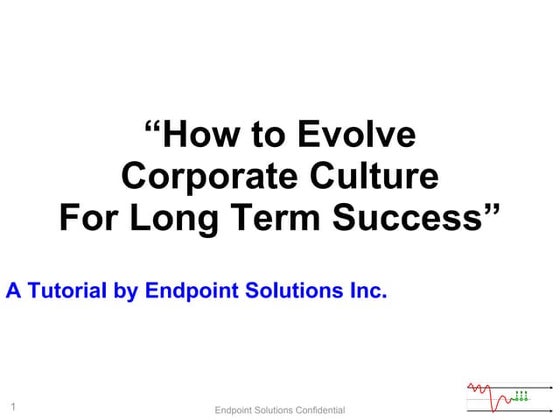 “How to Evolve Corporate Culture For Long Term Success”

A Tutorial by Endpoint Solutions Inc.

1

Endpoint Solutions Confidential